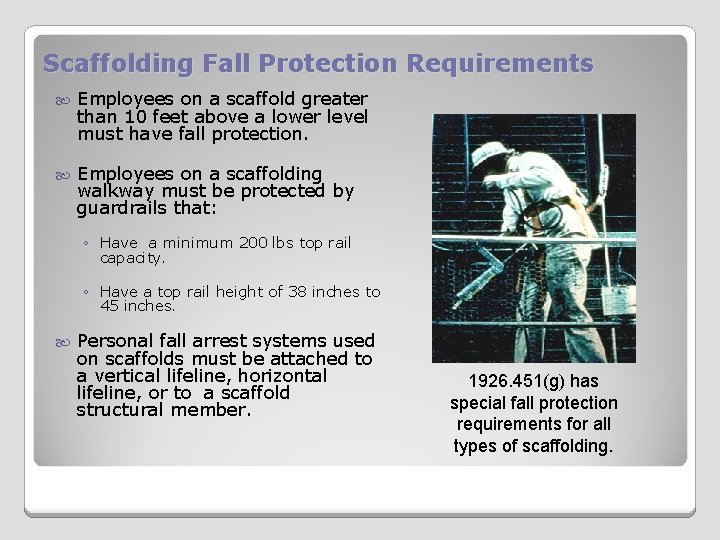 Scaffolding Fall Protection Requirements

Employees on a scaffold greater than 10 feet above a lower level must have fall protection.

Employees on a scaffolding walkway must be protected by guardrails that:

◦ Have a minimum 200 lbs top rail capacity.

◦ Have a top rail height of 38 inches to 45 inches.

Personal fall arrest systems used on scaffolds must be attached to a vertical lifeline, horizontal lifeline, or to a scaffold structural member.

1926.451(g) has special fall protection requirements for all types of scaffolding.